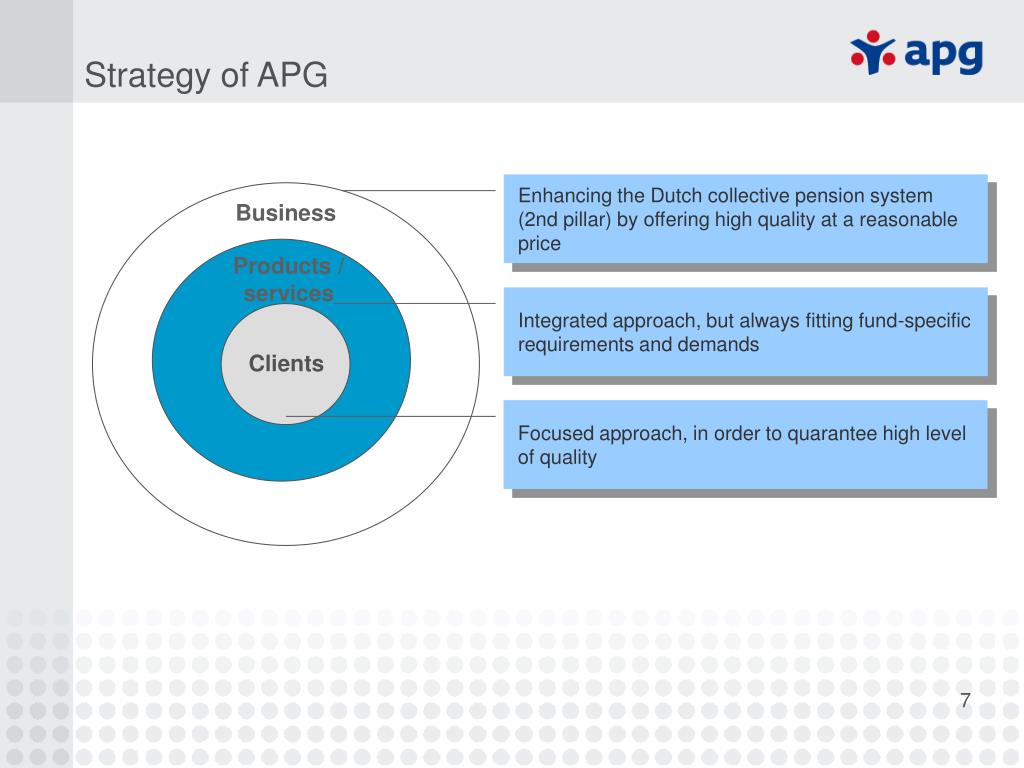 Strategy of APG

apg

Business

Products / services

Clients

Enhancing the Dutch collective pension system (2nd pillar) by offering high quality at a reasonable price

Integrated approach, but always fitting fund-specific requirements and demands

Focused approach, in order to quarantee high level of quality

7